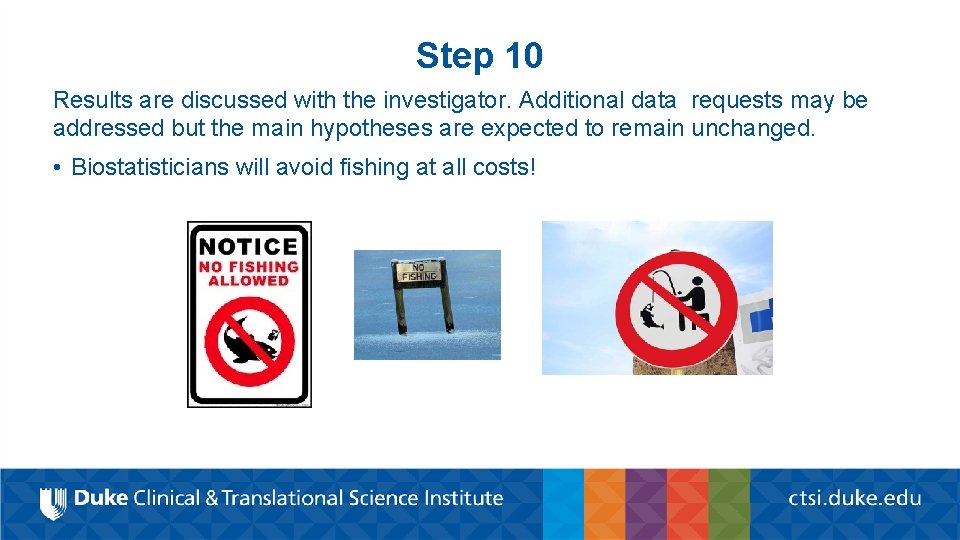 Step 10

Results are discussed with the investigator. Additional data requests may be addressed but the main hypotheses are expected to remain unchanged.

• Biostatisticians will avoid fishing at all costs!

NOTICE
NO FISHING
ALLOWED

NO
FISHING

Duke Clinical & Translational Science Institute

ctsi.duke.edu